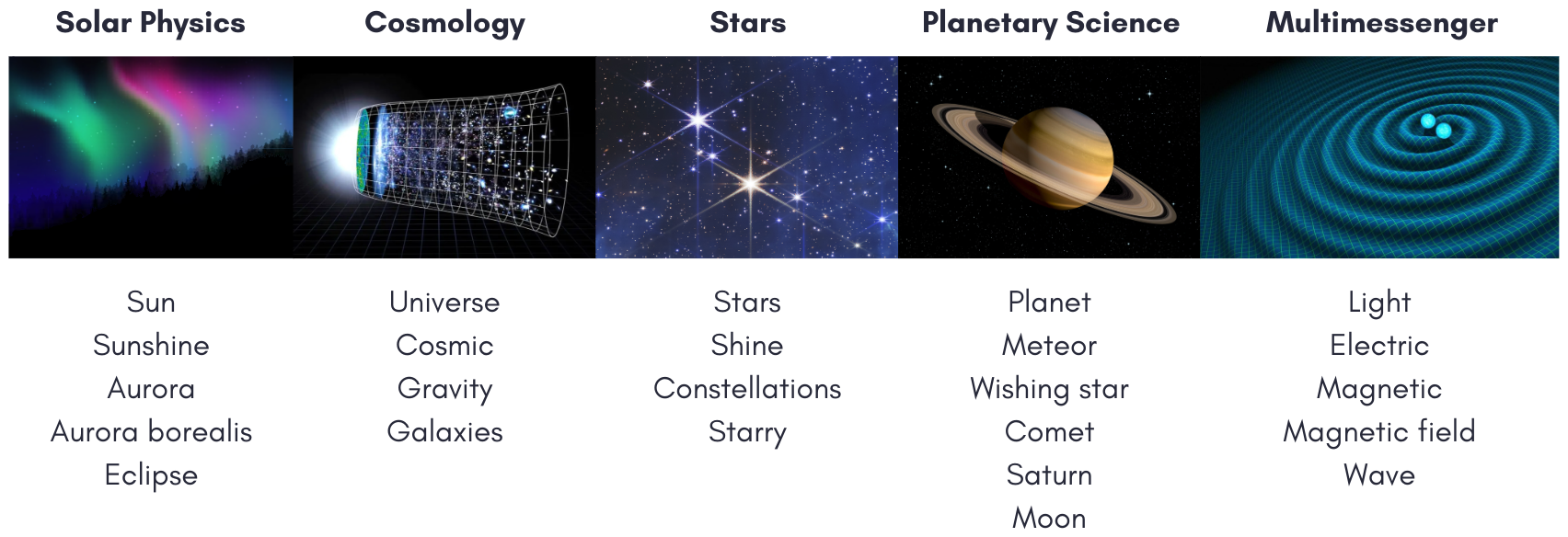 Solar Physics

Sun
Sunshine
Aurora
Aurora borealis
Eclipse

Cosmology

Universe
Cosmic
Gravity
Galaxies

Stars

Stars
Shine
Constellations
Starry

Planetary Science

Planet
Meteor
Wishing star
Comet
Saturn
Moon

Multimessenger

Light
Electric
Magnetic
Magnetic field
Wave